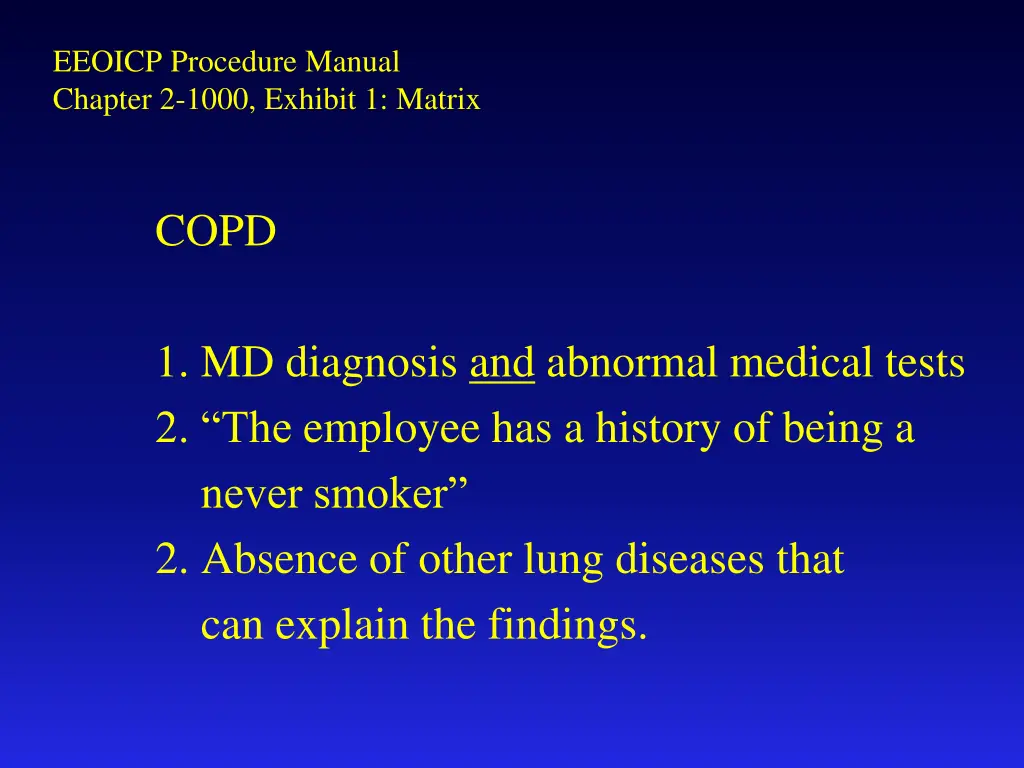 EEOICP Procedure Manual
Chapter 2-1000, Exhibit 1: Matrix

COPD

1. MD diagnosis and abnormal medical tests
2. “The employee has a history of being a never smoker”
2. Absence of other lung diseases that can explain the findings.